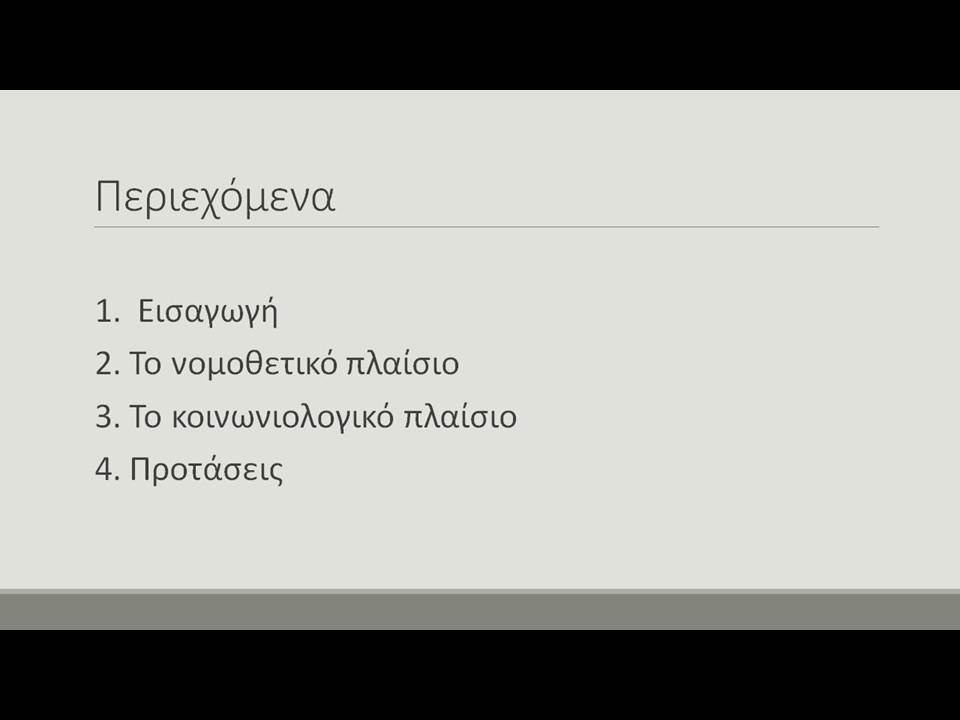 Περιεχόμενα

1. Εισαγωγή
2. Το νομοθετικό πλαίσιο
3. Το κοινωνιολογικό πλαίσιο
4. Προτάσεις